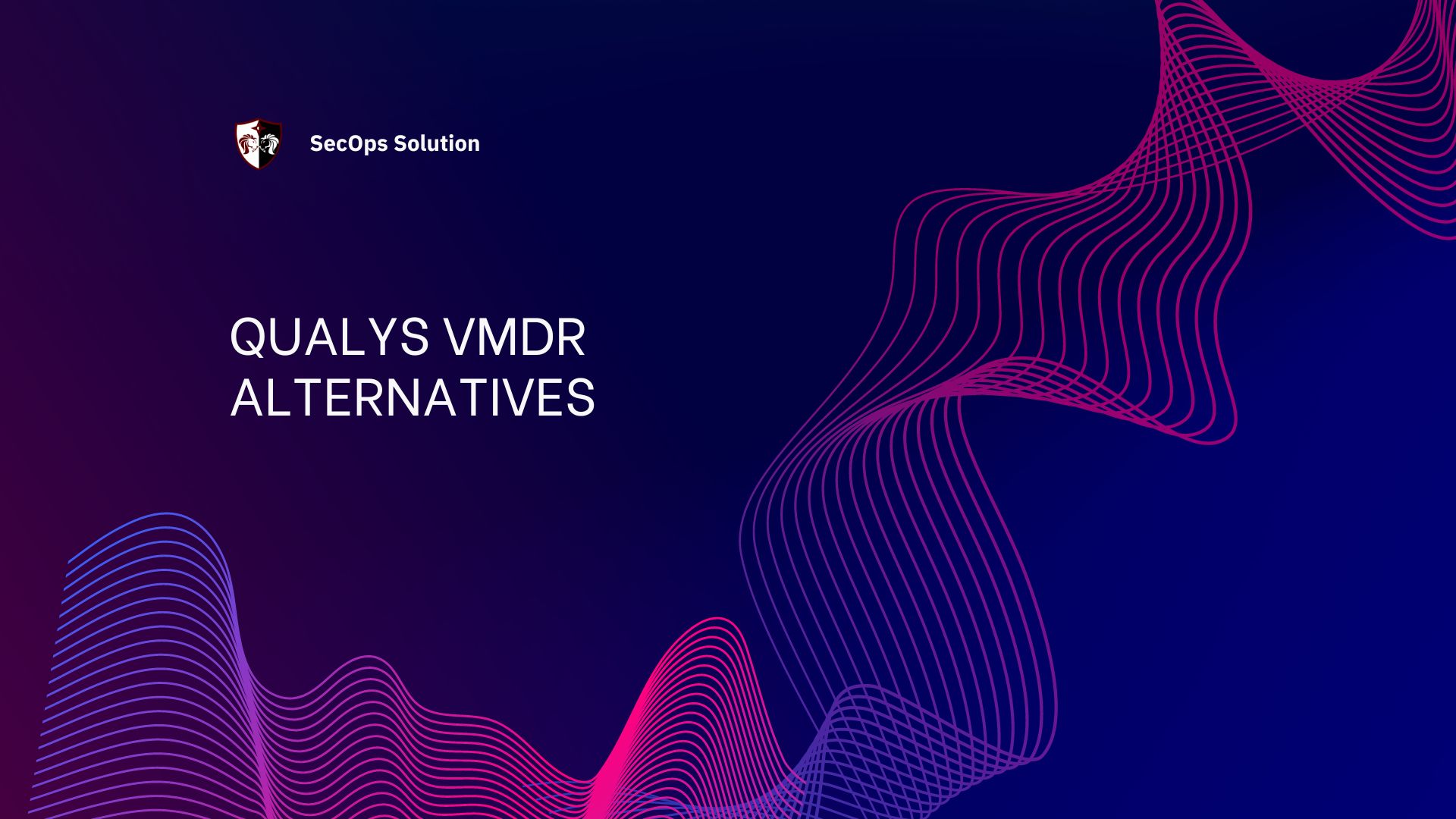 SecOps Solution

QUALYS VMDR ALTERNATIVES